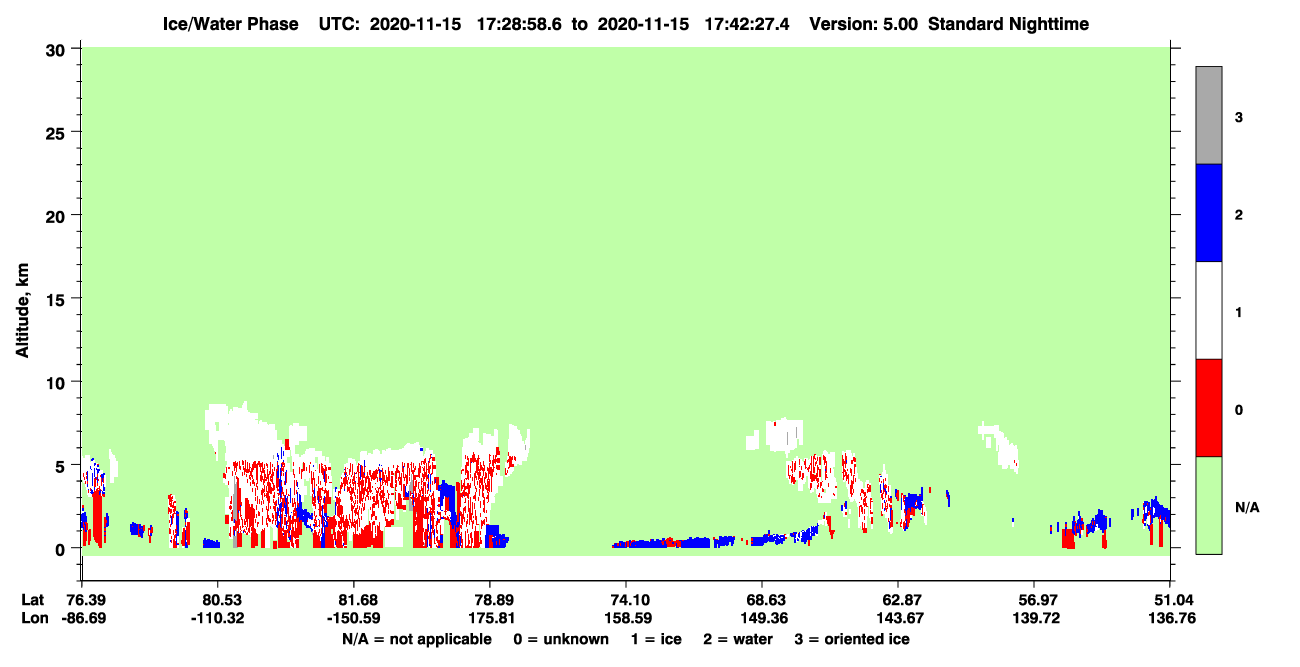 Ice/Water Phase UTC: 2020-11-15 17:28:58.6 to 2020-11-15 17:42:27.4 Version: 5.00 Standard Nighttime

Altitude, km

30
25
20
15
10
5
0

3
2
1
0
N/A

| Lat | 76.39 | 80.53 | 81.68 | 78.89 | 74.10 | 68.63 | 62.87 | 56.97 | 51.04 |
|---|---|---|---|---|---|---|---|---|---|
| Lon | -86.69 | -110.32 | -150.59 | 175.81 | 158.59 | 149.36 | 143.67 | 139.72 | 136.76 |

N/A = not applicable 0 = unknown 1 = ice 2 = water 3 = oriented ice